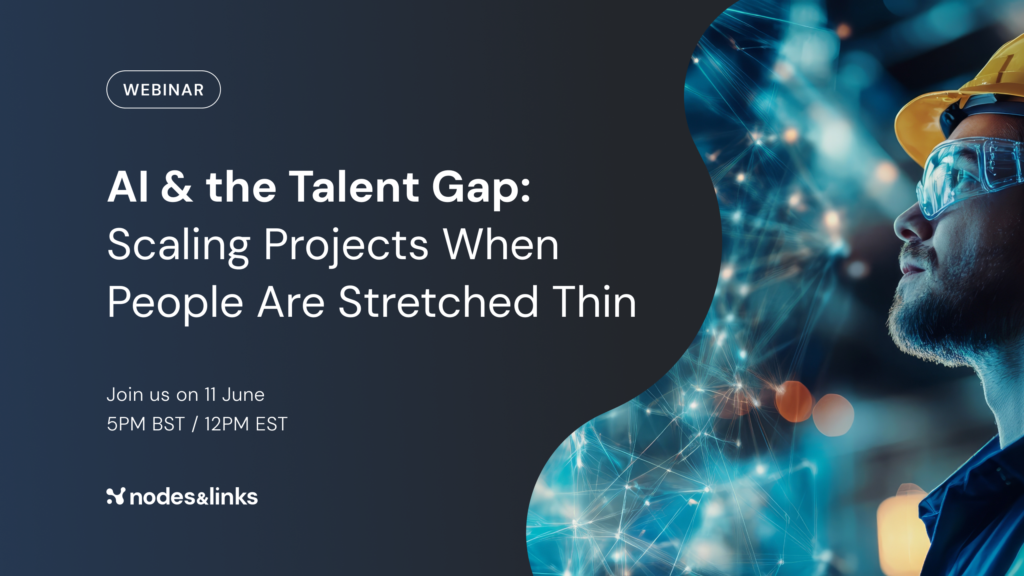 WEBINAR

AI & the Talent Gap: Scaling Projects When People Are Stretched Thin

Join us on 11 June
5PM BST / 12PM EST

nodes&links